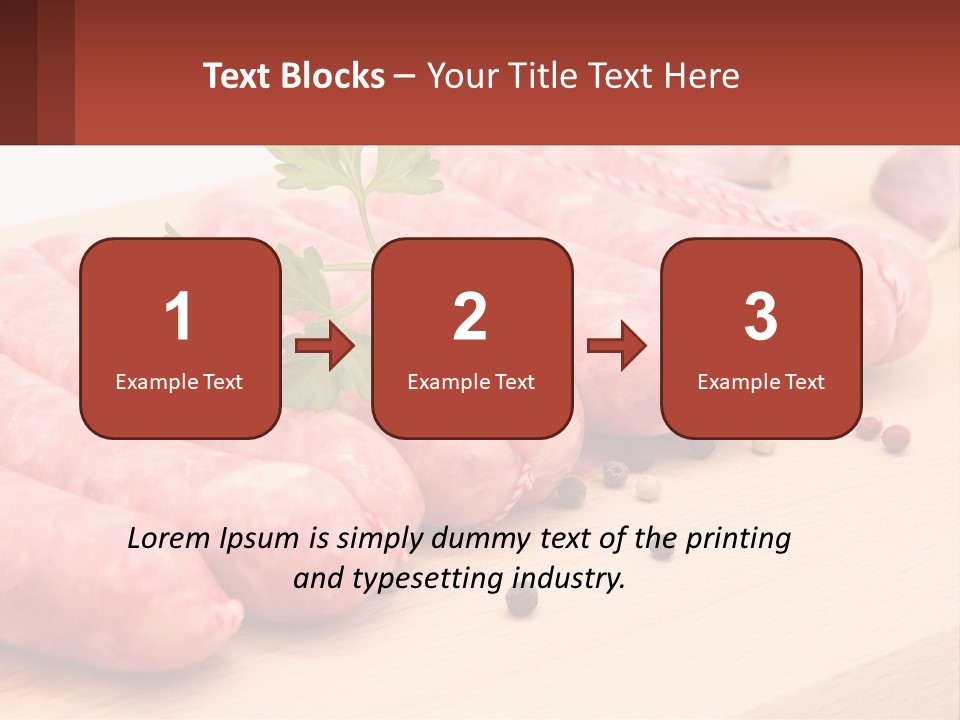 Text Blocks – Your Title Text Here

1
Example Text

2
Example Text

3
Example Text

Lorem Ipsum is simply dummy text of the printing and typesetting industry.